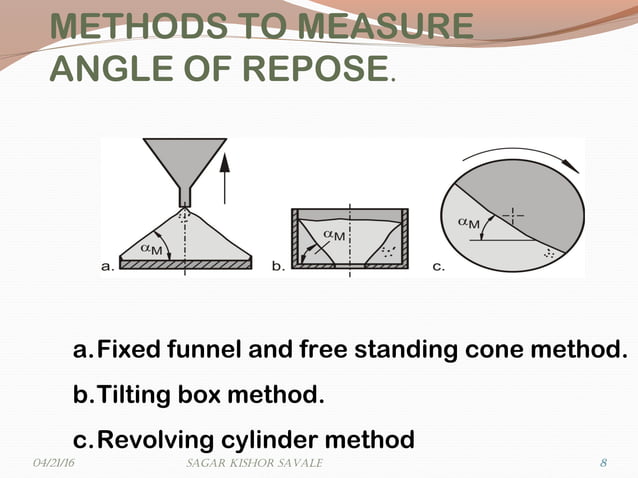 METHODS TO MEASURE ANGLE OF REPOSE.

$\alpha_M$

a.

$\alpha_M$

b.

$\alpha_M$

c.

a. Fixed funnel and free standing cone method.

b. Tilting box method.

c. Revolving cylinder method

04/21/16

SAGAR KISHOR SAVALE

8